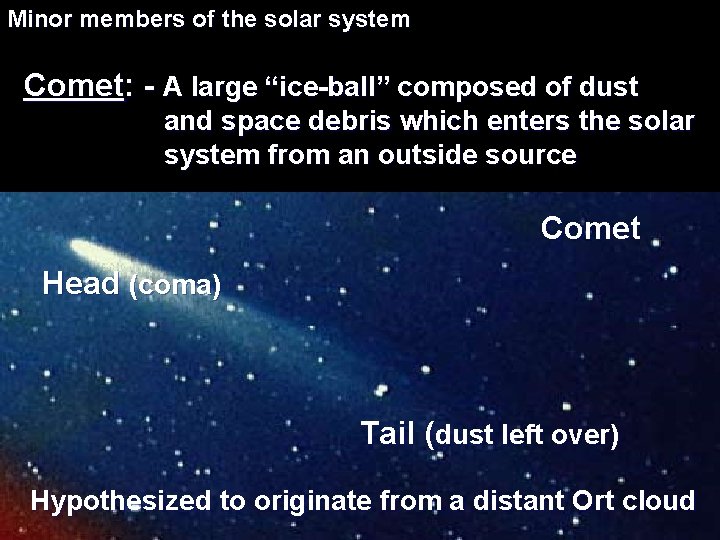 Minor members of the solar system

Comet: - A large “ice-ball” composed of dust and space debris which enters the solar system from an outside source

Comet

Head (coma)

Tail (dust left over)

Hypothesized to originate from a distant Ort cloud